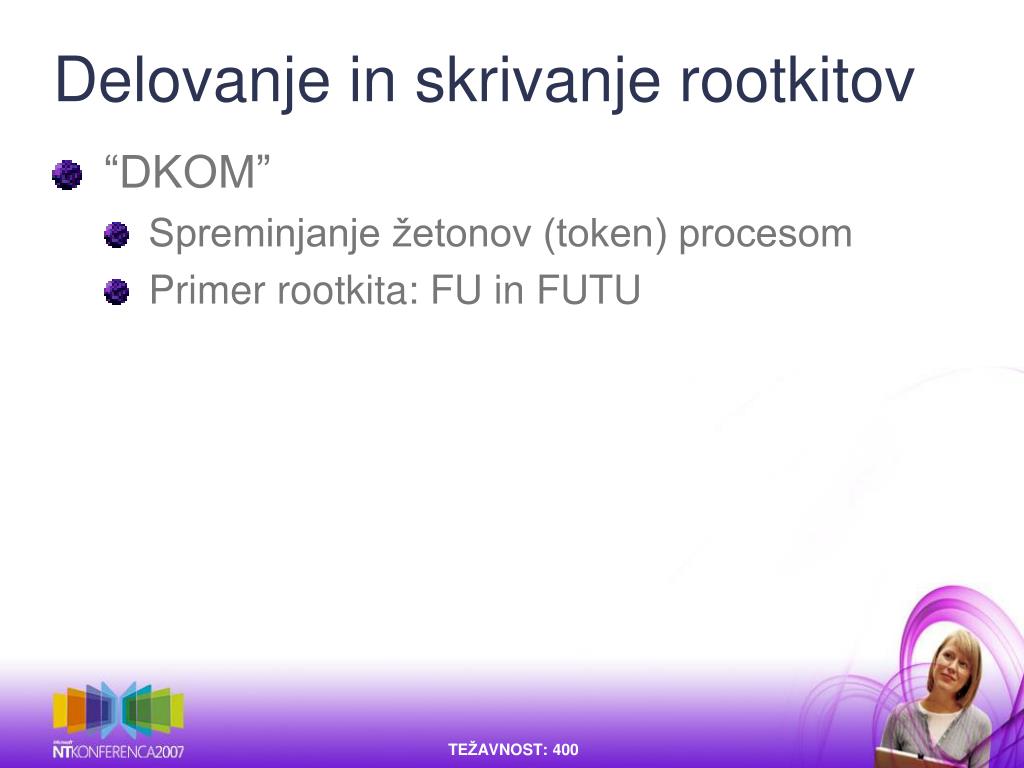 Delovanje in skrivanje rootkitov

“DKOM”

Spreminjanje žetonov (token) procesom

Primer rootkita: FU in FUTU

Microsoft
NTKONFERENCA2007

TEŽAVNOST: 400